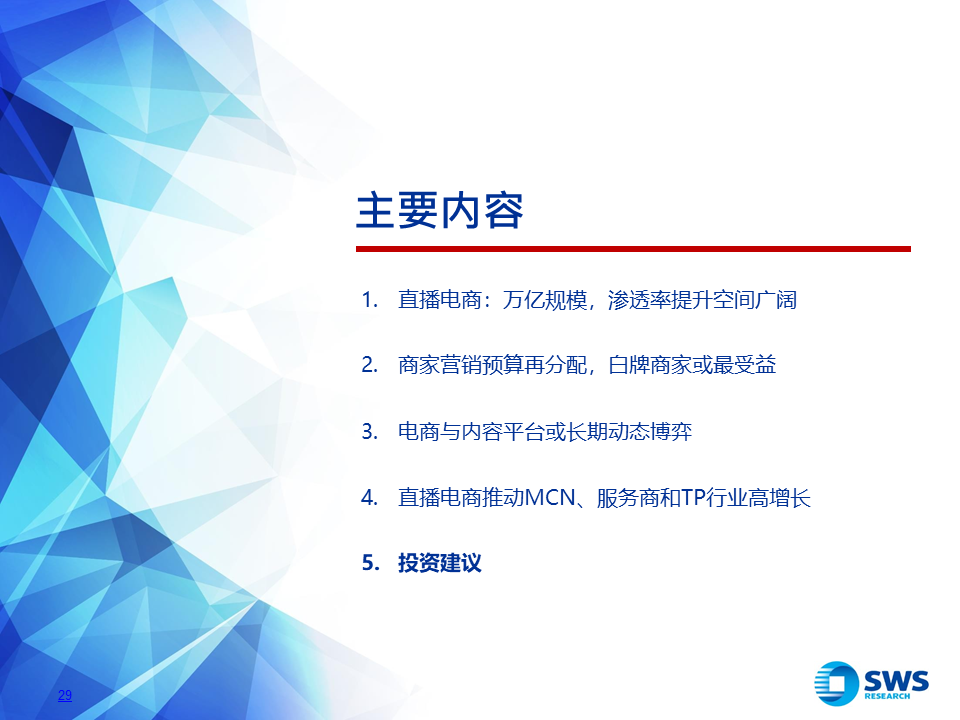 主要内容

1. 直播电商：万亿规模，渗透率提升空间广阔

2. 商家营销预算再分配，白牌商家或最受益

3. 电商与内容平台或长期动态博弈

4. 直播电商推动MCN、服务商和TP行业高增长

5. 投资建议

29

SWS
RESEARCH